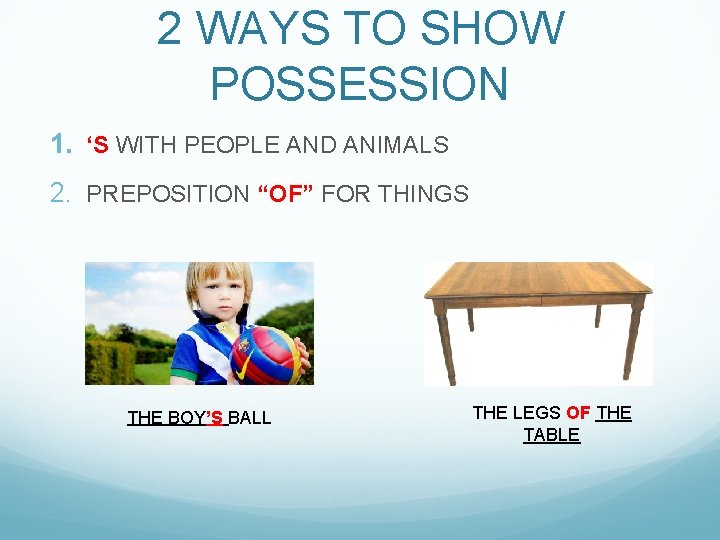 2 WAYS TO SHOW POSSESSION

1. 'S WITH PEOPLE AND ANIMALS
2. PREPOSITION "OF" FOR THINGS

THE BOY'S BALL

THE LEGS OF THE TABLE